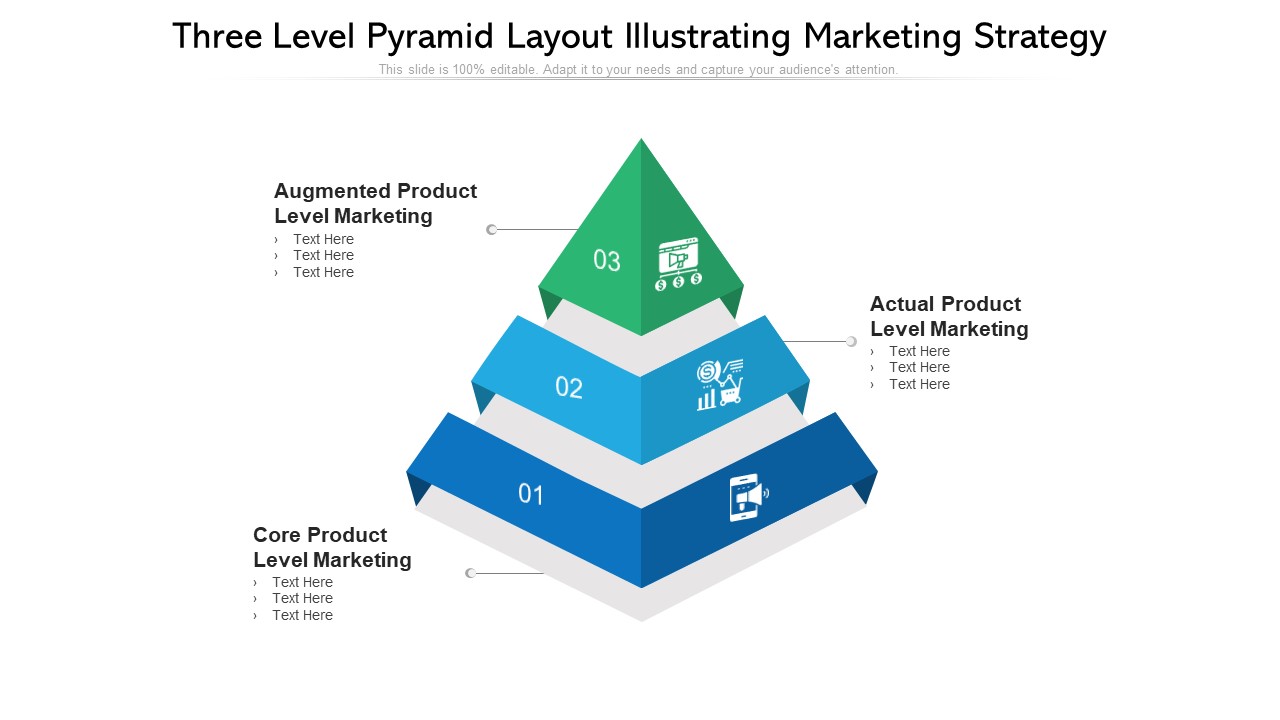 Three Level Pyramid Layout Illustrating Marketing Strategy

This slide is 100% editable. Adapt it to your needs and capture your audience's attention.

Augmented Product Level Marketing
› Text Here
› Text Here
› Text Here

03

Actual Product Level Marketing
› Text Here
› Text Here
› Text Here

02

01

Core Product Level Marketing
› Text Here
› Text Here
› Text Here